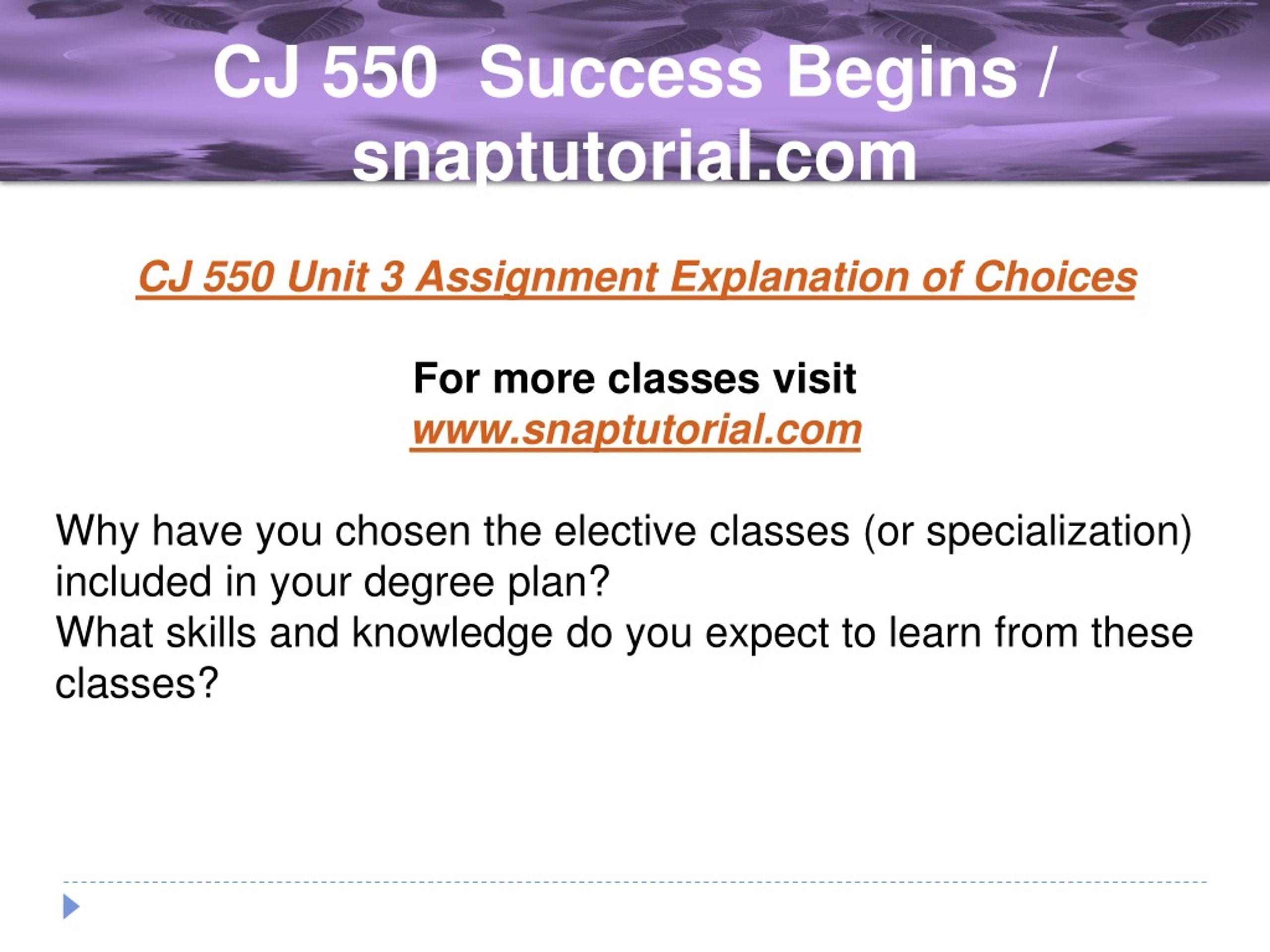 CJ 550 Success Begins / snaptutorial.com

CJ 550 Unit 3 Assignment Explanation of Choices

For more classes visit
www.snaptutorial.com

Why have you chosen the elective classes (or specialization) included in your degree plan?
What skills and knowledge do you expect to learn from these classes?